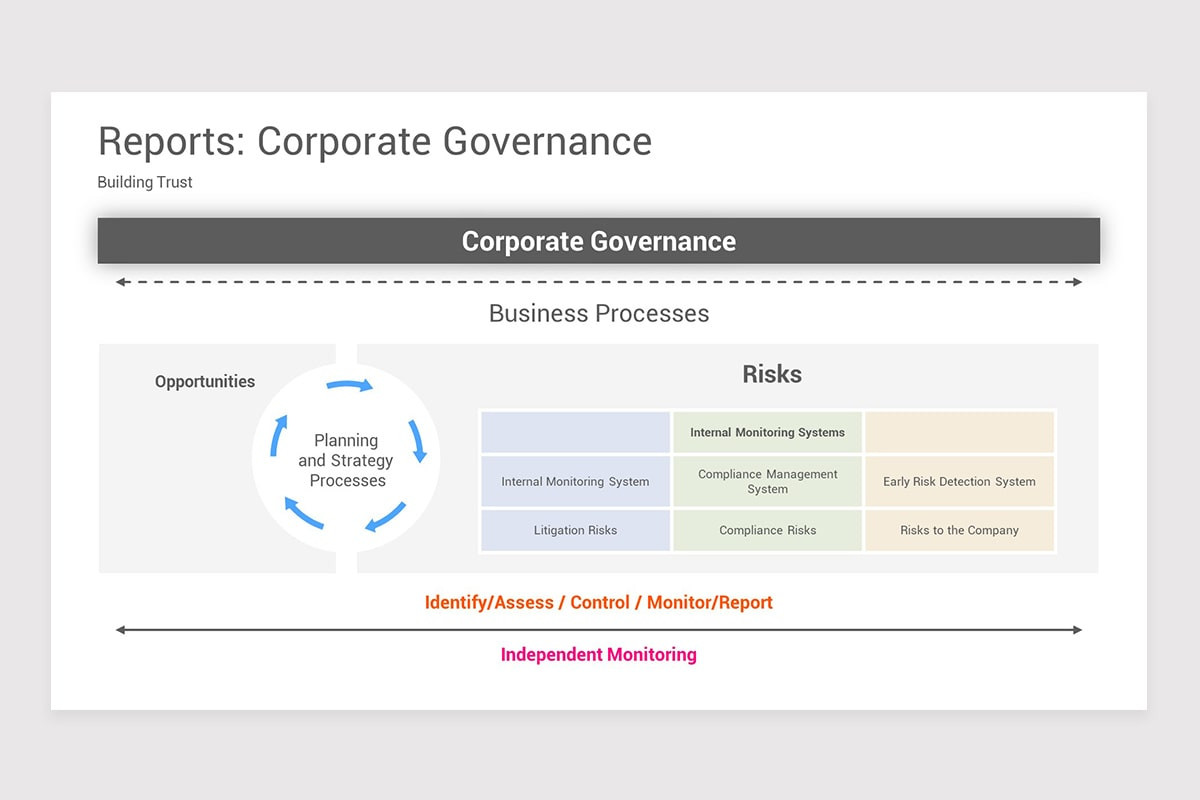 Reports: Corporate Governance

Building Trust

Corporate Governance

Business Processes

Opportunities

Planning and Strategy Processes

Risks

|  | Internal Monitoring Systems |  |
|---|---|---|
| Internal Monitoring System | Compliance Management System | Early Risk Detection System |
| Litigation Risks | Compliance Risks | Risks to the Company |

Identify/Assess / Control / Monitor/Report

Independent Monitoring